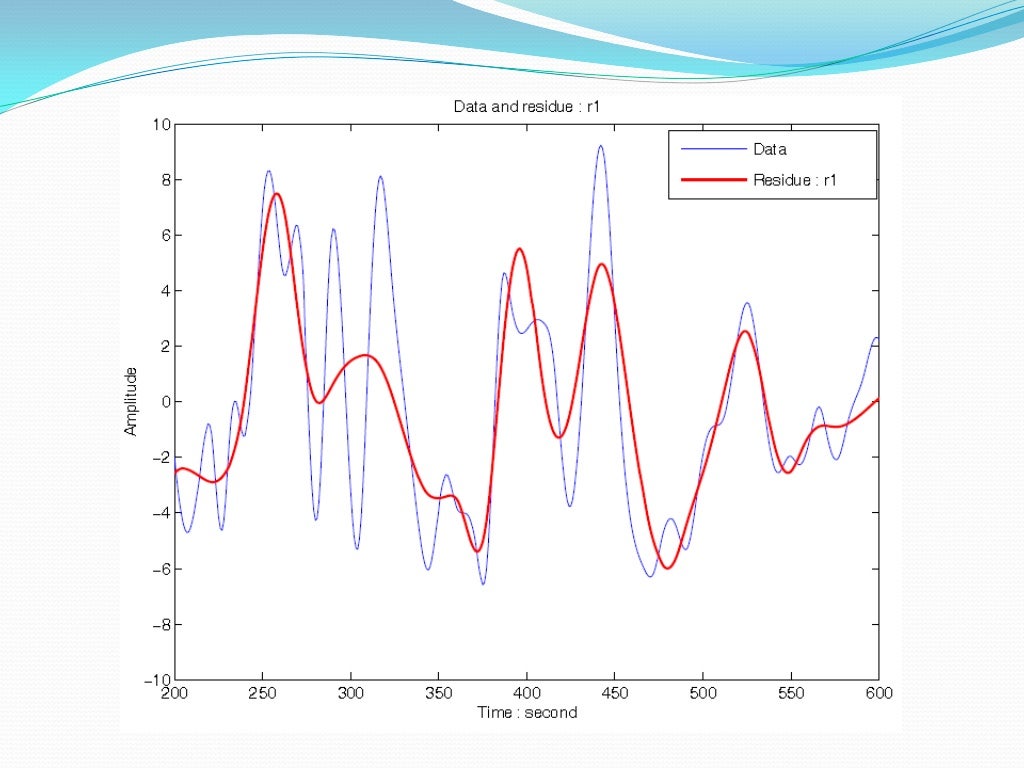 Data and residue : r1

Data
Residue : r1

Amplitude

10
8
6
4
2
0
−2
−4
−6
−8
−10

200
250
300
350
400
450
500
550
600

Time : second